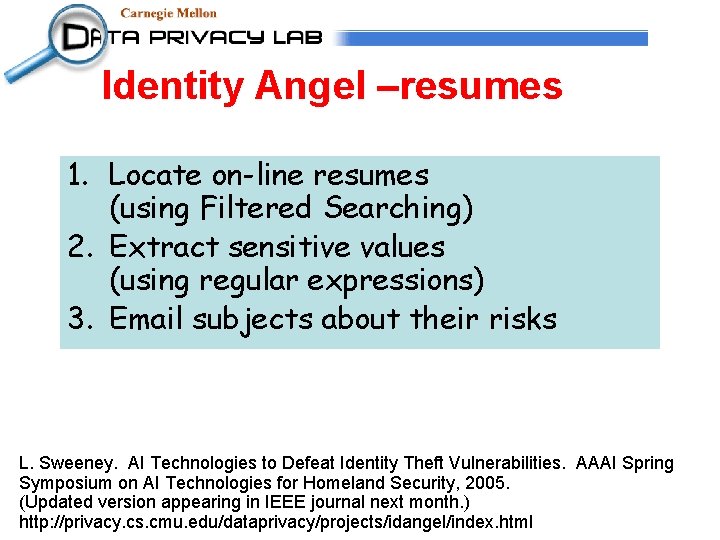 Carnegie Mellon
DATA PRIVACY LAB

Identity Angel –resumes

1. Locate on-line resumes (using Filtered Searching)
2. Extract sensitive values (using regular expressions)
3. Email subjects about their risks

L. Sweeney. AI Technologies to Defeat Identity Theft Vulnerabilities. AAAI Spring Symposium on AI Technologies for Homeland Security, 2005.
(Updated version appearing in IEEE journal next month.)
http://privacy.cs.cmu.edu/dataprivacy/projects/idangel/index.html